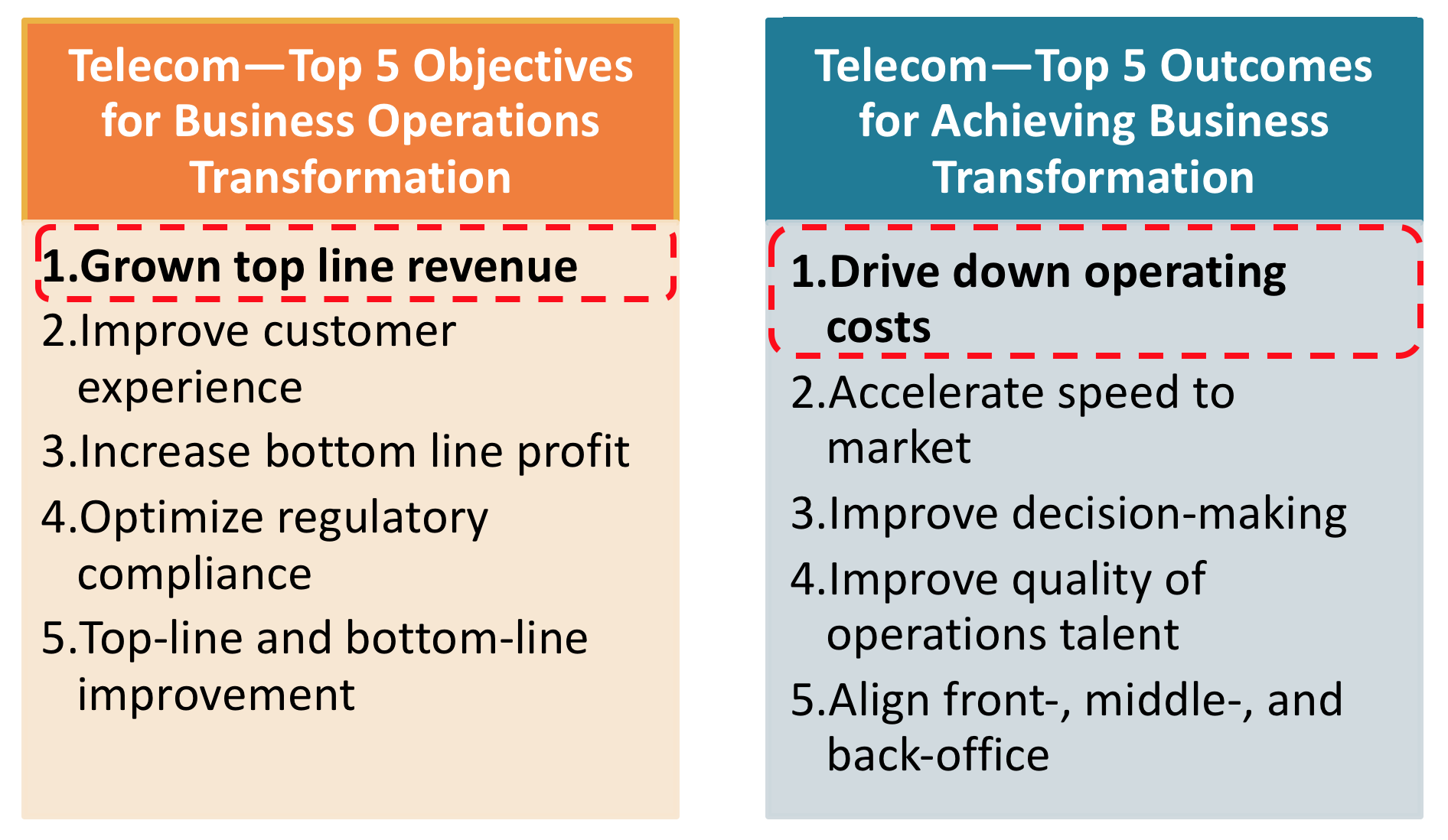 Telecom—Top 5 Objectives for Business Operations Transformation

1.Grown top line revenue
2.Improve customer experience
3.Increase bottom line profit
4.Optimize regulatory compliance
5.Top-line and bottom-line improvement

Telecom—Top 5 Outcomes for Achieving Business Transformation

1.Drive down operating costs
2.Accelerate speed to market
3.Improve decision-making
4.Improve quality of operations talent
5.Align front-, middle-, and back-office